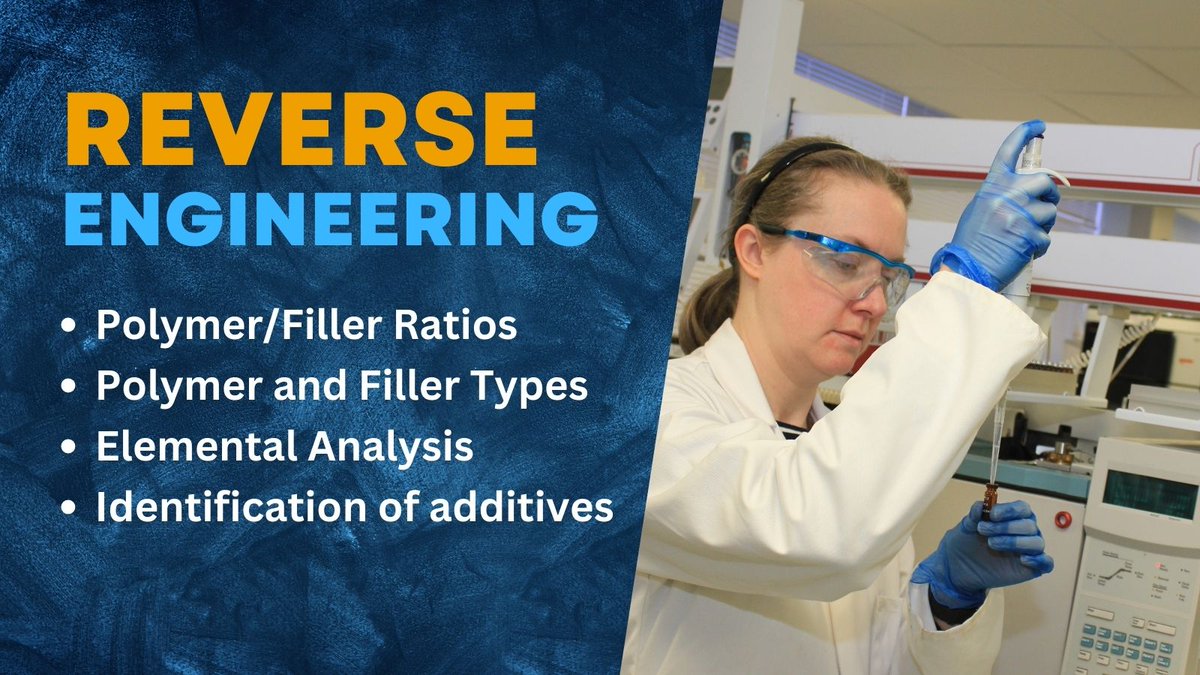 REVERSE
ENGINEERING

• Polymer/Filler Ratios
• Polymer and Filler Types
• Elemental Analysis
• Identification of additives